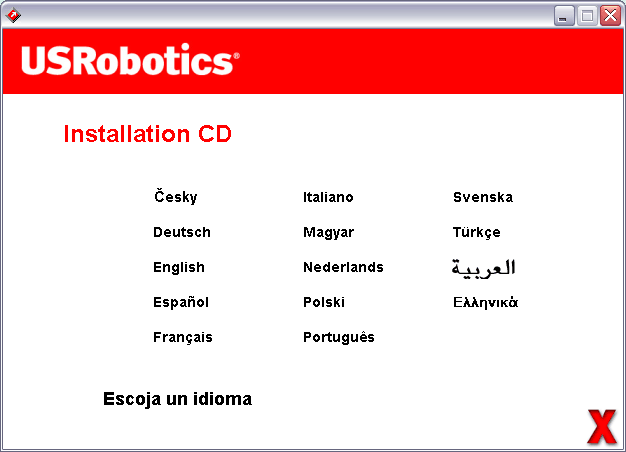 USRobotics®

Installation CD

Česky
Deutsch
English
Español
Français

Italiano
Magyar
Nederlands
Polski
Português

Svenska
Türkçe
العربية
Ελληνικά

Escoja un idioma

X